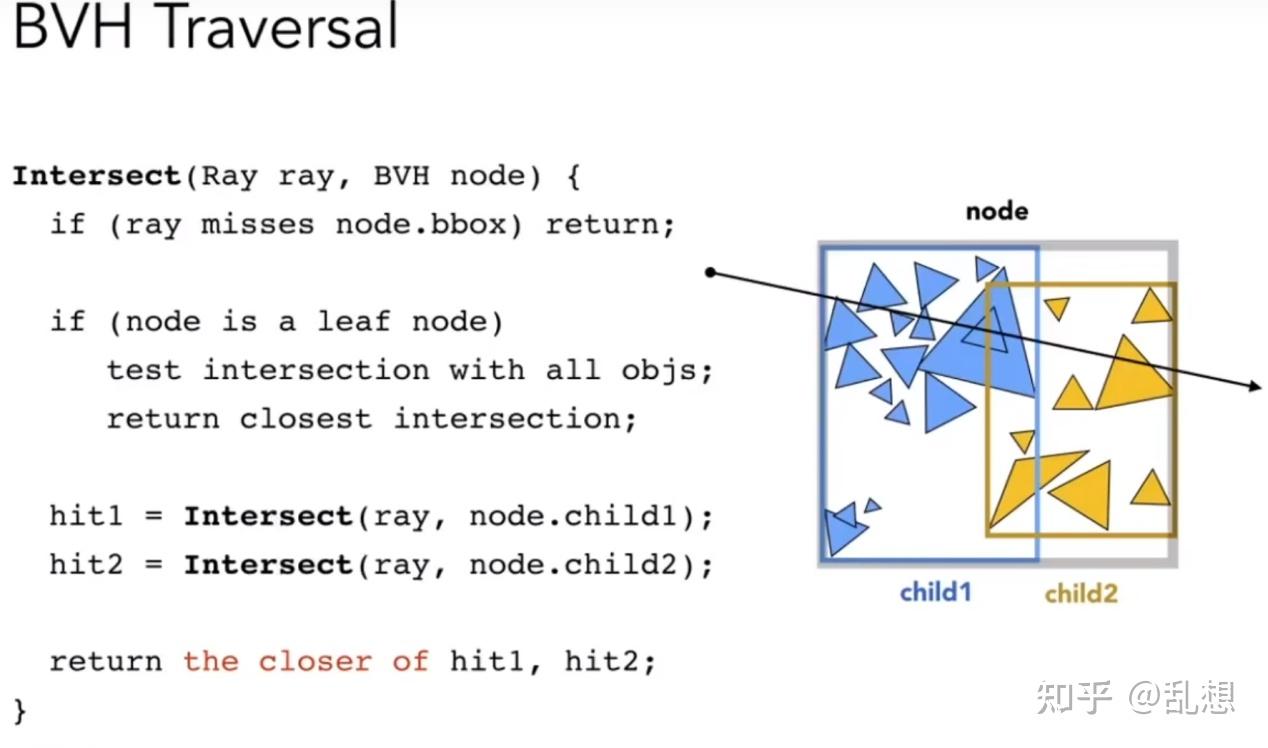 BVH Traversal

Intersect(Ray ray, BVH node) {
if (ray misses node.bbox) return;

if (node is a leaf node)
test intersection with all objs;
return closest intersection;

hit1 = Intersect(ray, node.child1);
hit2 = Intersect(ray, node.child2);

return the closer of hit1, hit2;
}

node

child1

child2

知乎 @乱想